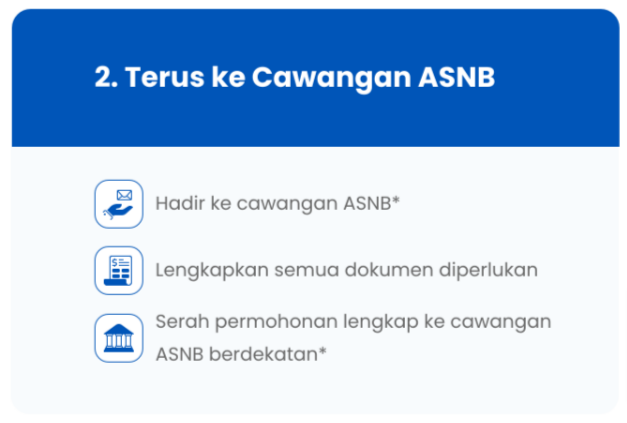 2. Terus ke Cawangan ASNB

Hadir ke cawangan ASNB*

Lengkapkan semua dokumen diperlukan

Serah permohonan lengkap ke cawangan ASNB berdekatan*